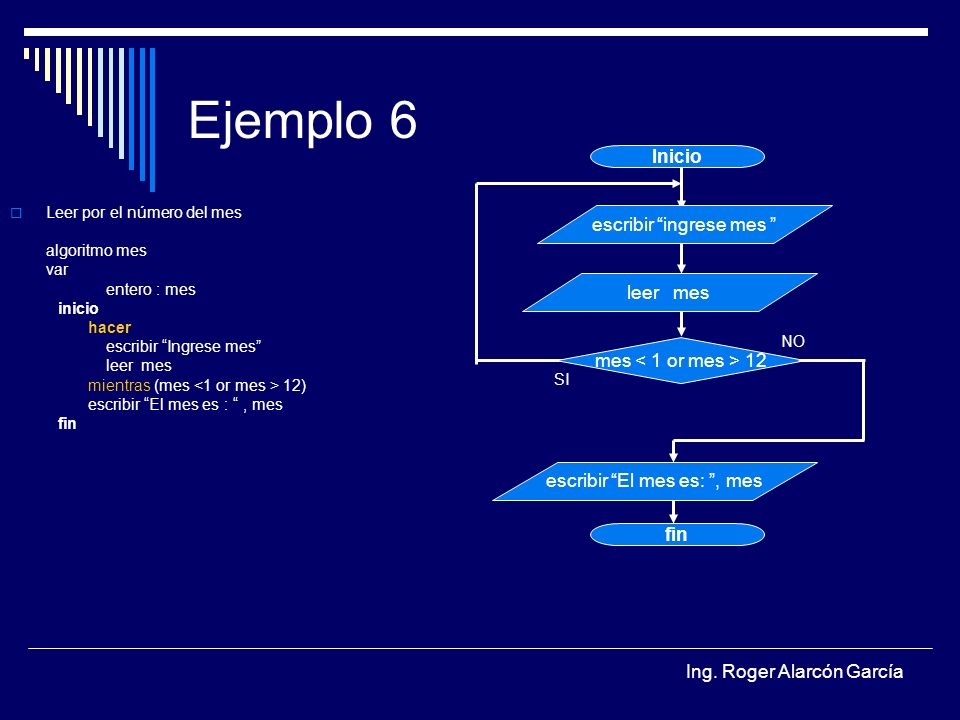 Ejemplo 6

Leer por el número del mes

algoritmo mes
var
entero : mes
inicio
hacer
escribir “Ingrese mes”
leer mes
mientras (mes <1 or mes > 12)
escribir “El mes es : “ , mes
fin

Inicio

escribir “ingrese mes ”

leer mes

mes < 1 or mes > 12

NO

SI

escribir “El mes es: ”, mes

fin

Ing. Roger Alarcón García